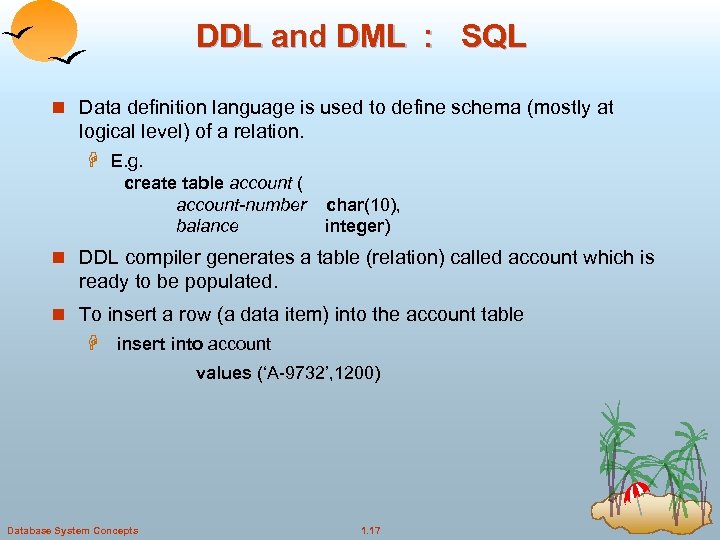 DDL and DML : SQL

Data definition language is used to define schema (mostly at logical level) of a relation.

E.g.
create table account (
account-number char(10),
balance integer)

DDL compiler generates a table (relation) called account which is ready to be populated.

To insert a row (a data item) into the account table

insert into account
values ('A-9732',1200)

Database System Concepts

1.17